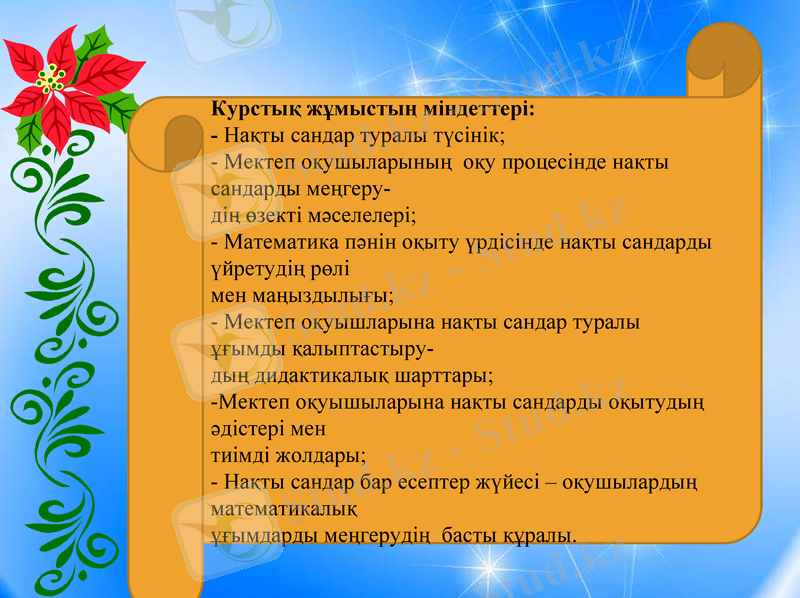 Курстық жұмыстың міндеттері:
- Нақты сандар туралы түсінік;
- Мектеп оқушыларының оқу процесінде нақты сандарды меңгерудің өзекті мәселелері;
- Математика пәнін оқыту үрдісінде нақты сандарды үйретудің рөлі мен маңыздылығы;
- Мектеп оқуышларына нақты сандар туралы ұғымды қалыптастырудың дидактикалық шарттары;
-Мектеп оқуышыларына нақты сандарды оқытудың әдістері мен тиімді жолдары;
- Нақты сандар бар есептер жүйесі – оқушылардың математикалық ұғымдарды меңгерудің басты құралы.

Stud.kz - Stud.kz